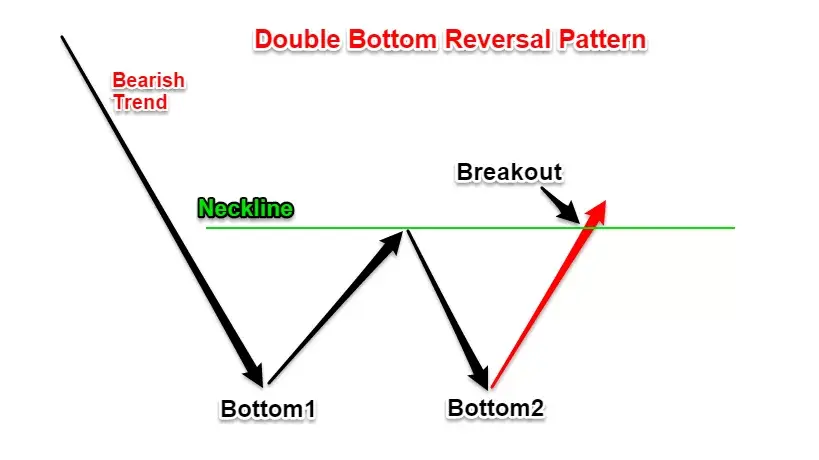 Double Bottom Reversal Pattern

Bearish Trend

Breakout

Neckline

Bottom1

Bottom2